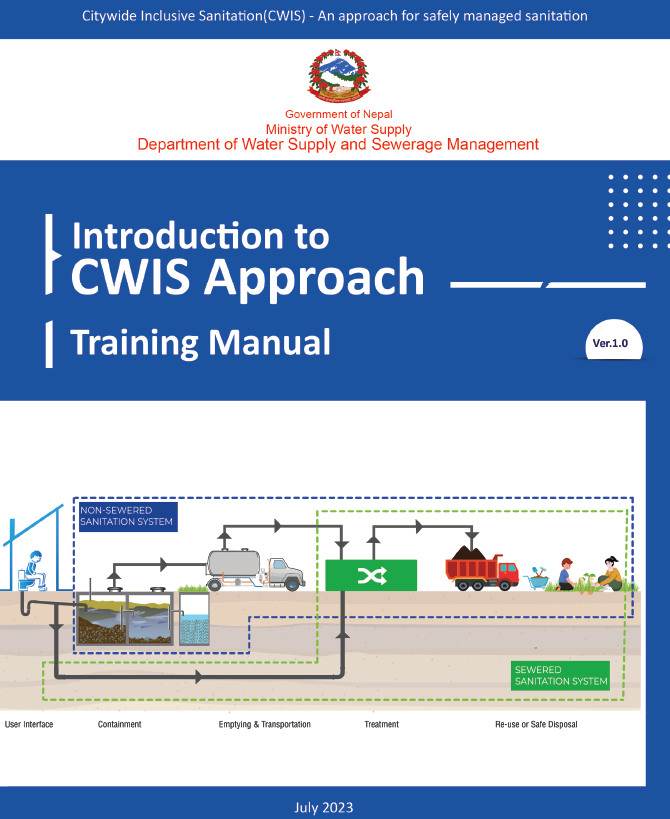 Citywide Inclusive Sanitation(CWIS) - An approach for safely managed sanitation

Government of Nepal
Ministry of Water Supply
Department of Water Supply and Sewerage Management

Introduction to
CWIS Approach

Training Manual

Ver.1.0

NON-SEWERED SANITATION SYSTEM

SEWERED SANITATION SYSTEM

User Interface
Containment
Emptying & Transportation
Treatment
Re-use or Safe Disposal

July 2023